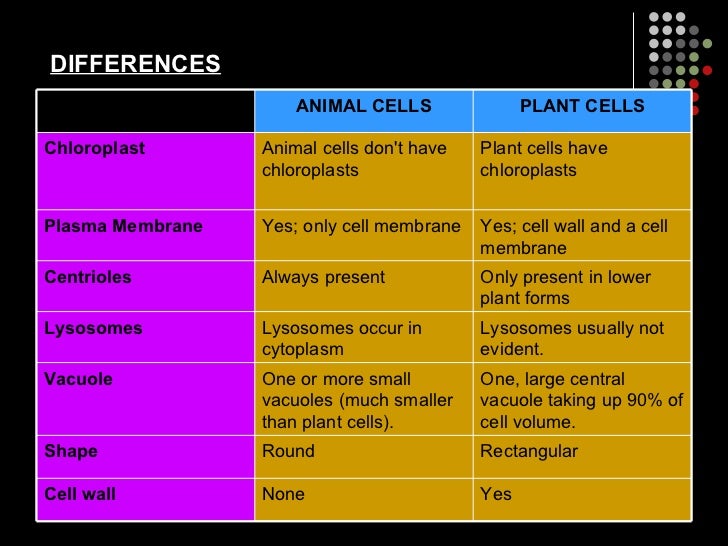 DIFFERENCES

| | ANIMAL CELLS | PLANT CELLS |
|---|---|---|
| Chloroplast | Animal cells don't have chloroplasts | Plant cells have chloroplasts |
| Plasma Membrane | Yes; only cell membrane | Yes; cell wall and a cell membrane |
| Centrioles | Always present | Only present in lower plant forms |
| Lysosomes | Lysosomes occur in cytoplasm | Lysosomes usually not evident. |
| Vacuole | One or more small vacuoles (much smaller than plant cells). | One, large central vacuole taking up 90% of cell volume. |
| Shape | Round | Rectangular |
| Cell wall | None | Yes |